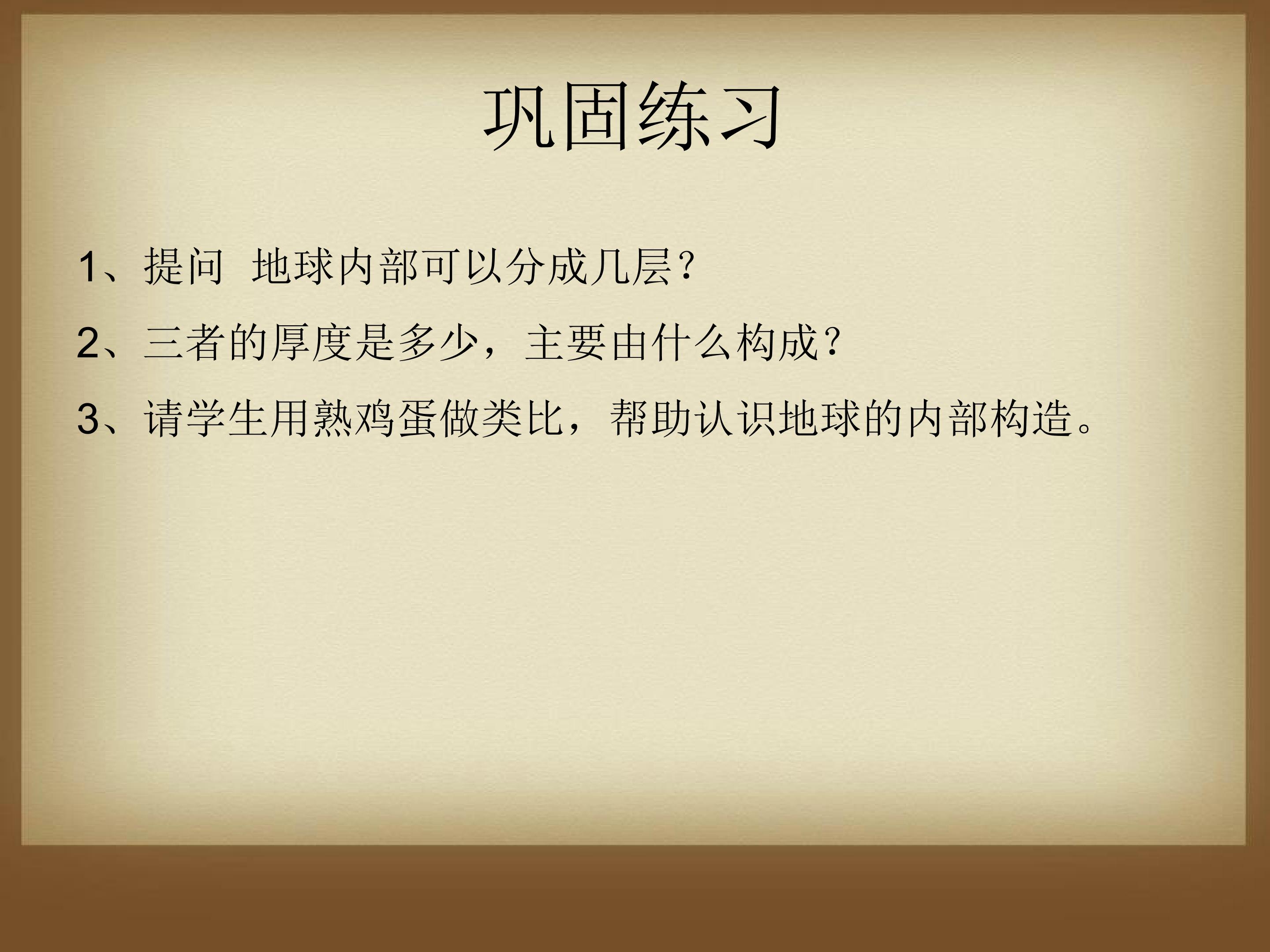 巩固练习

1、提问 地球内部可以分成几层?

2、三者的厚度是多少，主要由什么构成?

3、请学生用熟鸡蛋做类比，帮助认识地球的内部构造。